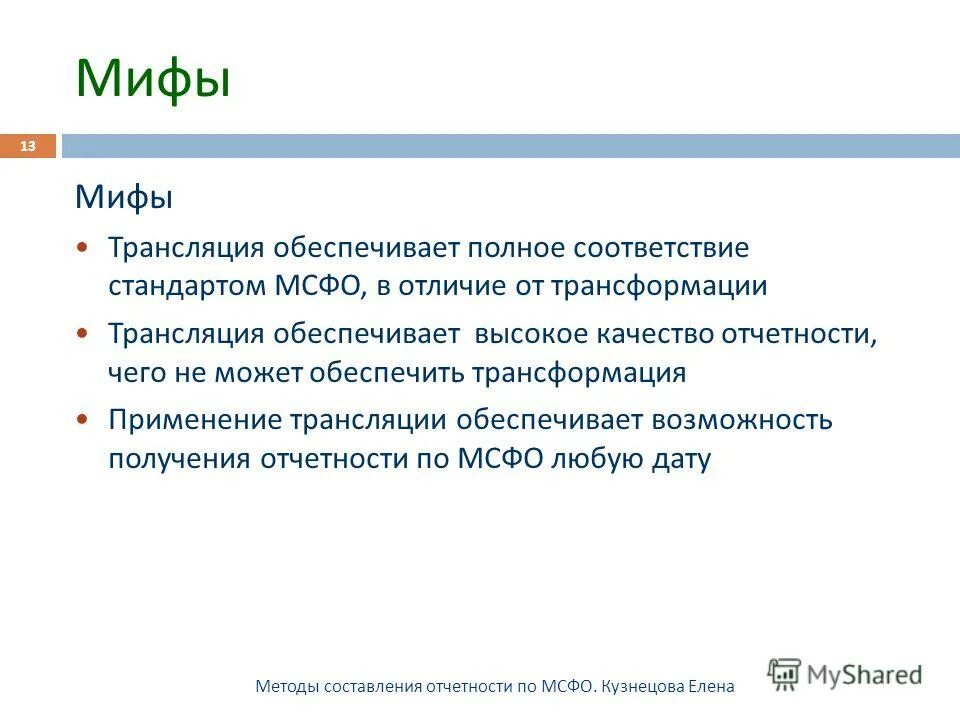 Мифы

13

Мифы

• Трансляция обеспечивает полное соответствие стандартом МСФО, в отличие от трансформации

• Трансляция обеспечивает высокое качество отчетности, чего не может обеспечить трансформация

• Применение трансляции обеспечивает возможность получения отчетности по МСФО любую дату

Методы составления отчетности по МСФО. Кузнецова Елена

MyShared